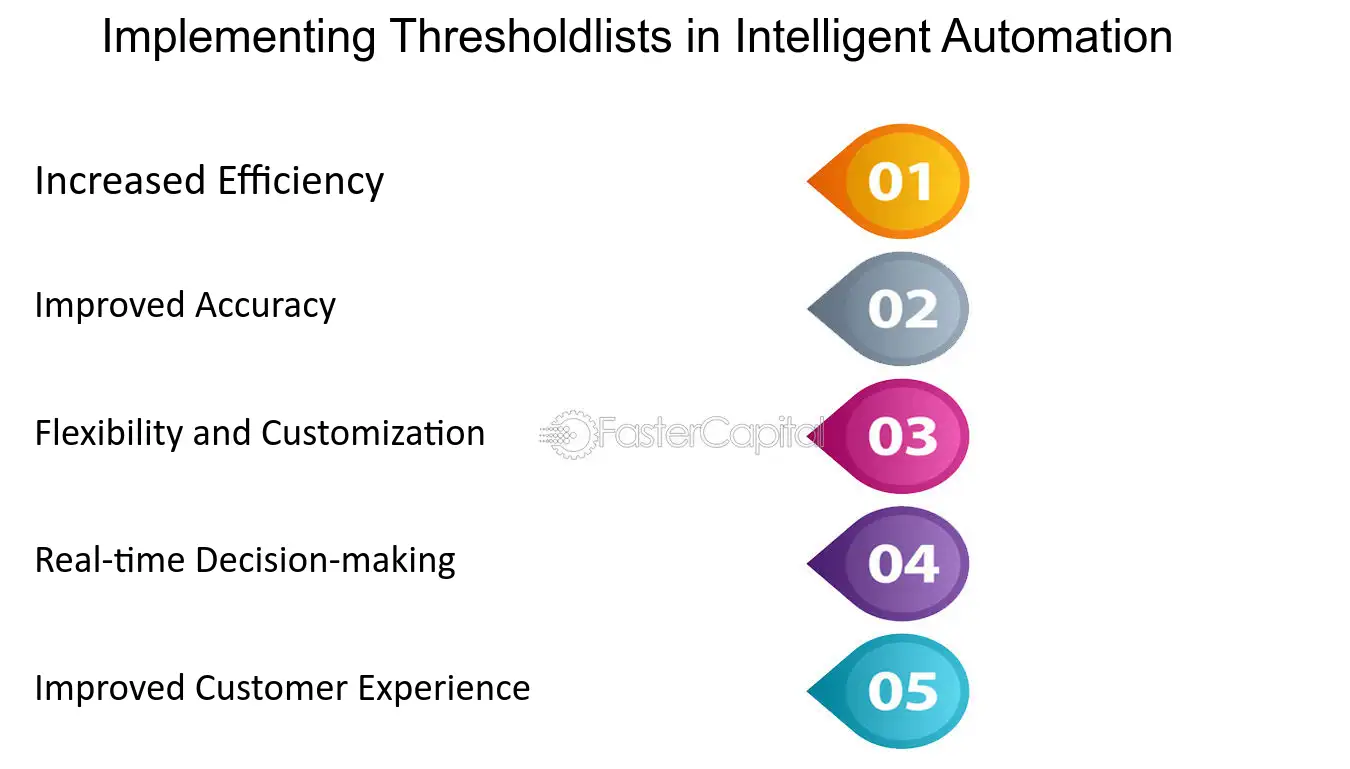 Implementing Thresholdlists in Intelligent Automation

Increased Efficiency

01

Improved Accuracy

02

Flexibility and Customization

03

Real-time Decision-making

04

Improved Customer Experience

05

FasterCapital